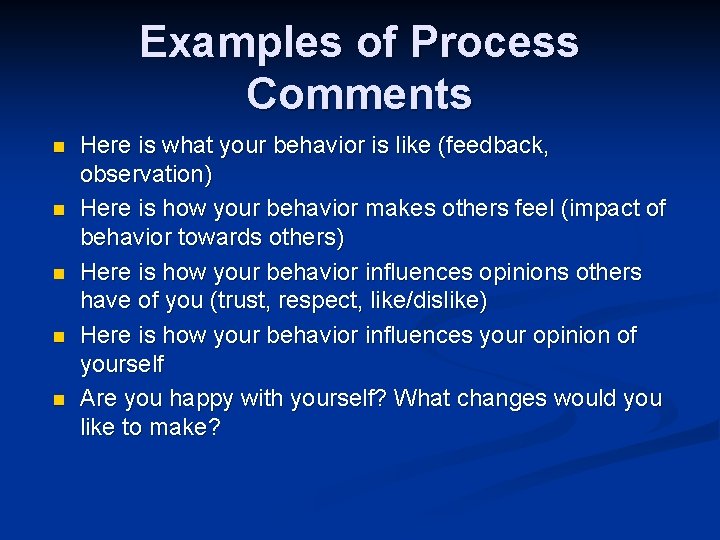 Examples of Process Comments

• Here is what your behavior is like (feedback, observation)
• Here is how your behavior makes others feel (impact of behavior towards others)
• Here is how your behavior influences opinions others have of you (trust, respect, like/dislike)
• Here is how your behavior influences your opinion of yourself
• Are you happy with yourself? What changes would you like to make?